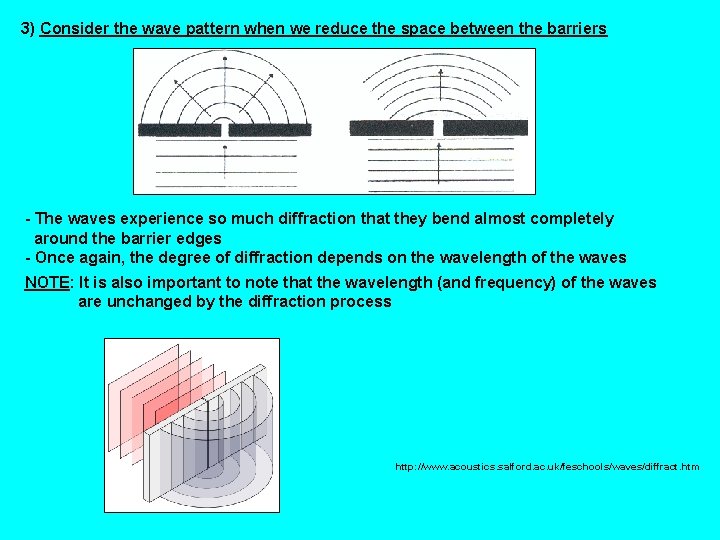 3) Consider the wave pattern when we reduce the space between the barriers

- The waves experience so much diffraction that they bend almost completely around the barrier edges
- Once again, the degree of diffraction depends on the wavelength of the waves

NOTE: It is also important to note that the wavelength (and frequency) of the waves are unchanged by the diffraction process

http://www.acoustics.salford.ac.uk/feschools/waves/diffract.htm